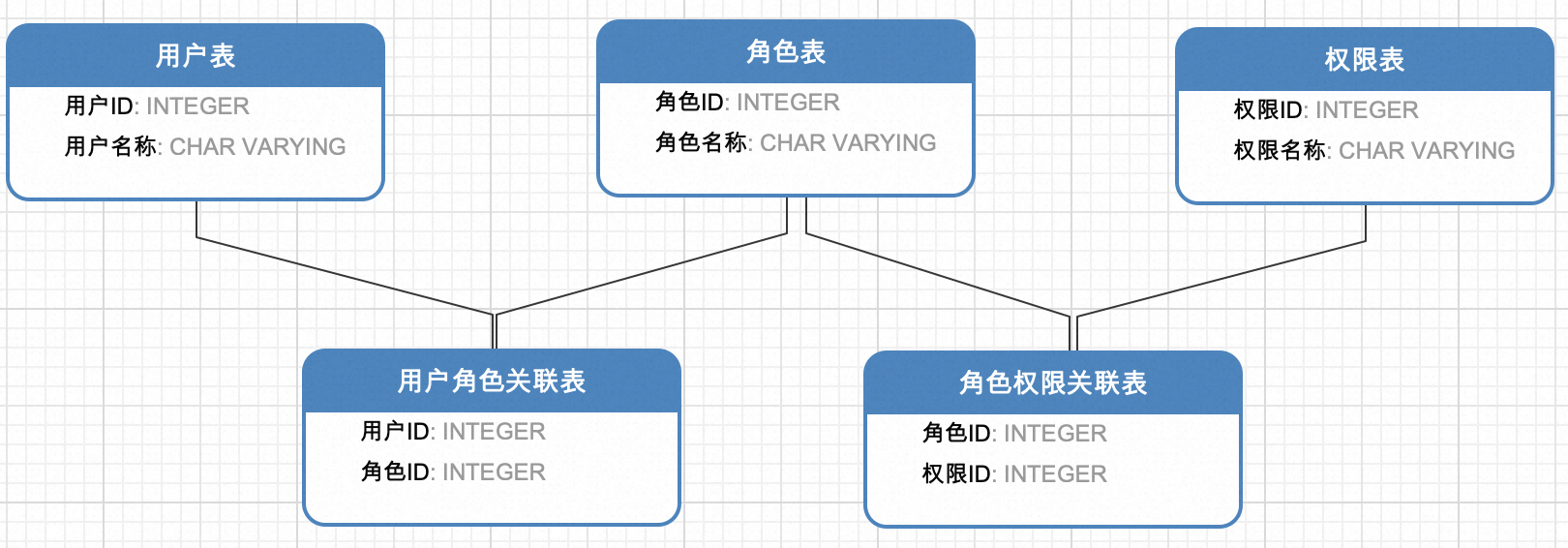 用户表
用户ID: INTEGER
用户名称: CHAR VARYING

角色表
角色ID: INTEGER
角色名称: CHAR VARYING

权限表
权限ID: INTEGER
权限名称: CHAR VARYING

用户角色关联表
用户ID: INTEGER
角色ID: INTEGER

角色权限关联表
角色ID: INTEGER
权限ID: INTEGER